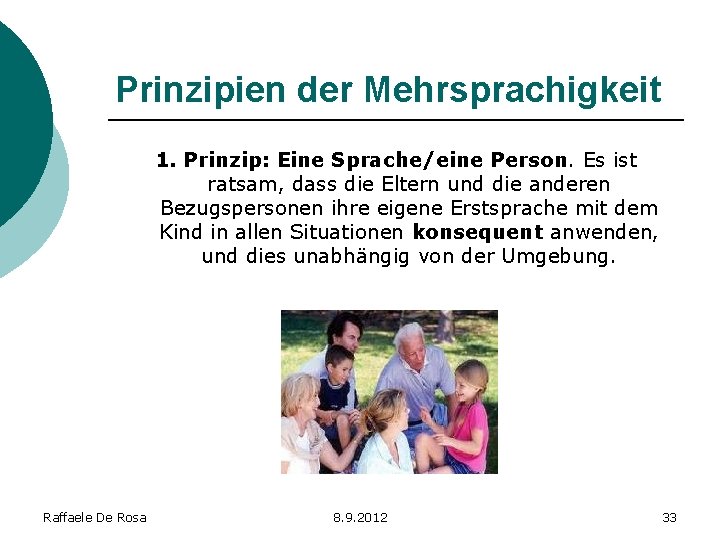 Prinzipien der Mehrsprachigkeit

1. Prinzip: Eine Sprache/eine Person. Es ist ratsam, dass die Eltern und die anderen Bezugspersonen ihre eigene Erstsprache mit dem Kind in allen Situationen konsequent anwenden, und dies unabhängig von der Umgebung.

Raffaele De Rosa 8.9.2012 33